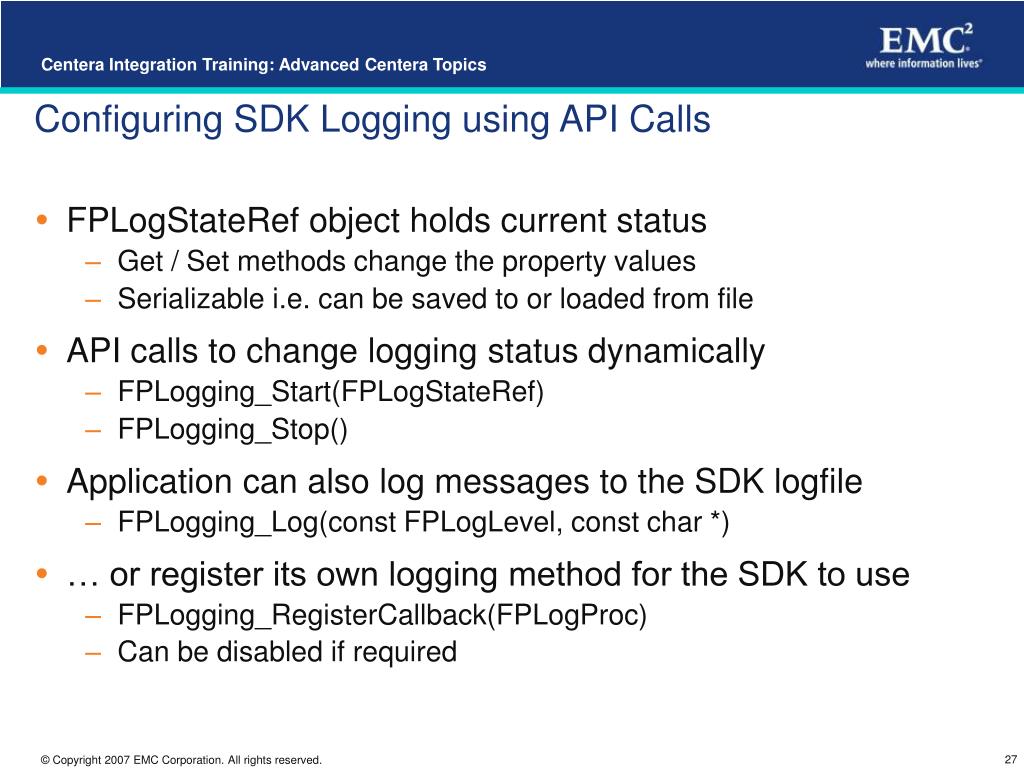 Centera Integration Training: Advanced Centera Topics

EMC$^2$
where information lives®

Configuring SDK Logging using API Calls

• FPLogStateRef object holds current status
– Get / Set methods change the property values
– Serializable i.e. can be saved to or loaded from file

• API calls to change logging status dynamically
– FPLogging_Start(FPLogStateRef)
– FPLogging_Stop()

• Application can also log messages to the SDK logfile
– FPLogging_Log(const FPLogLevel, const char *)

• … or register its own logging method for the SDK to use
– FPLogging_RegisterCallback(FPLogProc)
– Can be disabled if required

© Copyright 2007 EMC Corporation. All rights reserved.

27